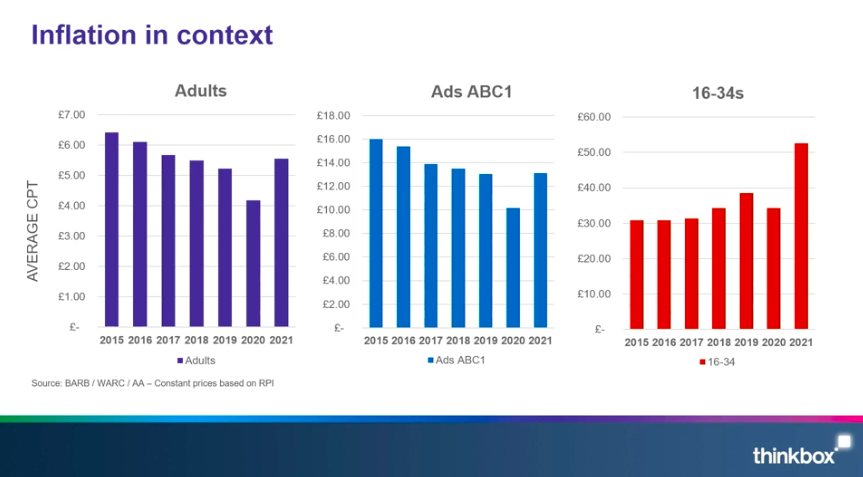 Inflation in context

Adults

AVERAGE CPT

£7.00
£6.00
£5.00
£4.00
£3.00
£2.00
£1.00
£-

2015 2016 2017 2018 2019 2020 2021

Adults

Ads ABC1

£18.00
£16.00
£14.00
£12.00
£10.00
£8.00
£6.00
£4.00
£2.00
£-

2015 2016 2017 2018 2019 2020 2021

Ads ABC1

16-34s

£60.00
£50.00
£40.00
£30.00
£20.00
£10.00
£-

2015 2016 2017 2018 2019 2020 2021

16-34

Source: BARB / WARC / AA – Constant prices based on RPI

thinkbox